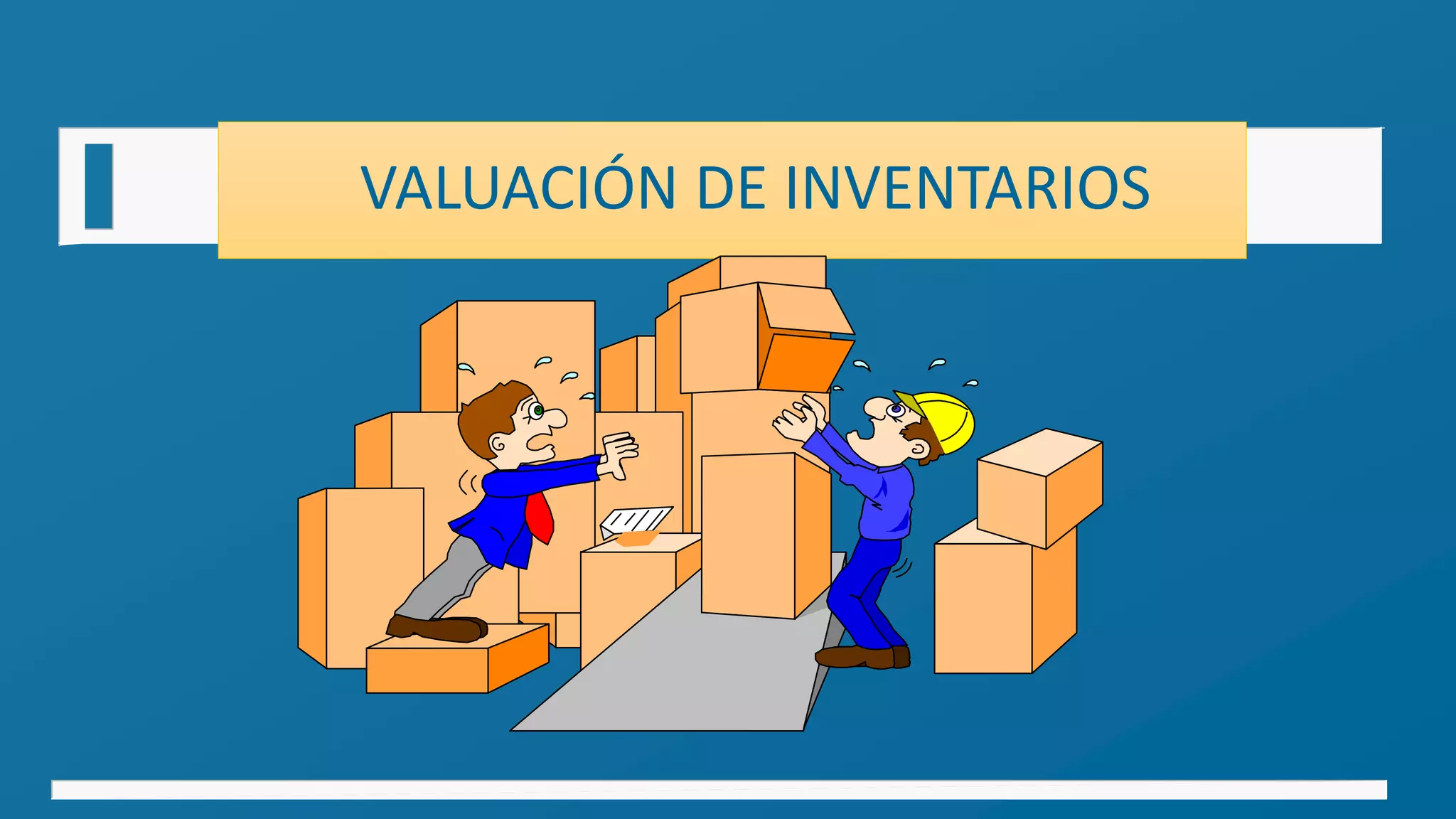 VALUACIÓN DE INVENTARIOS